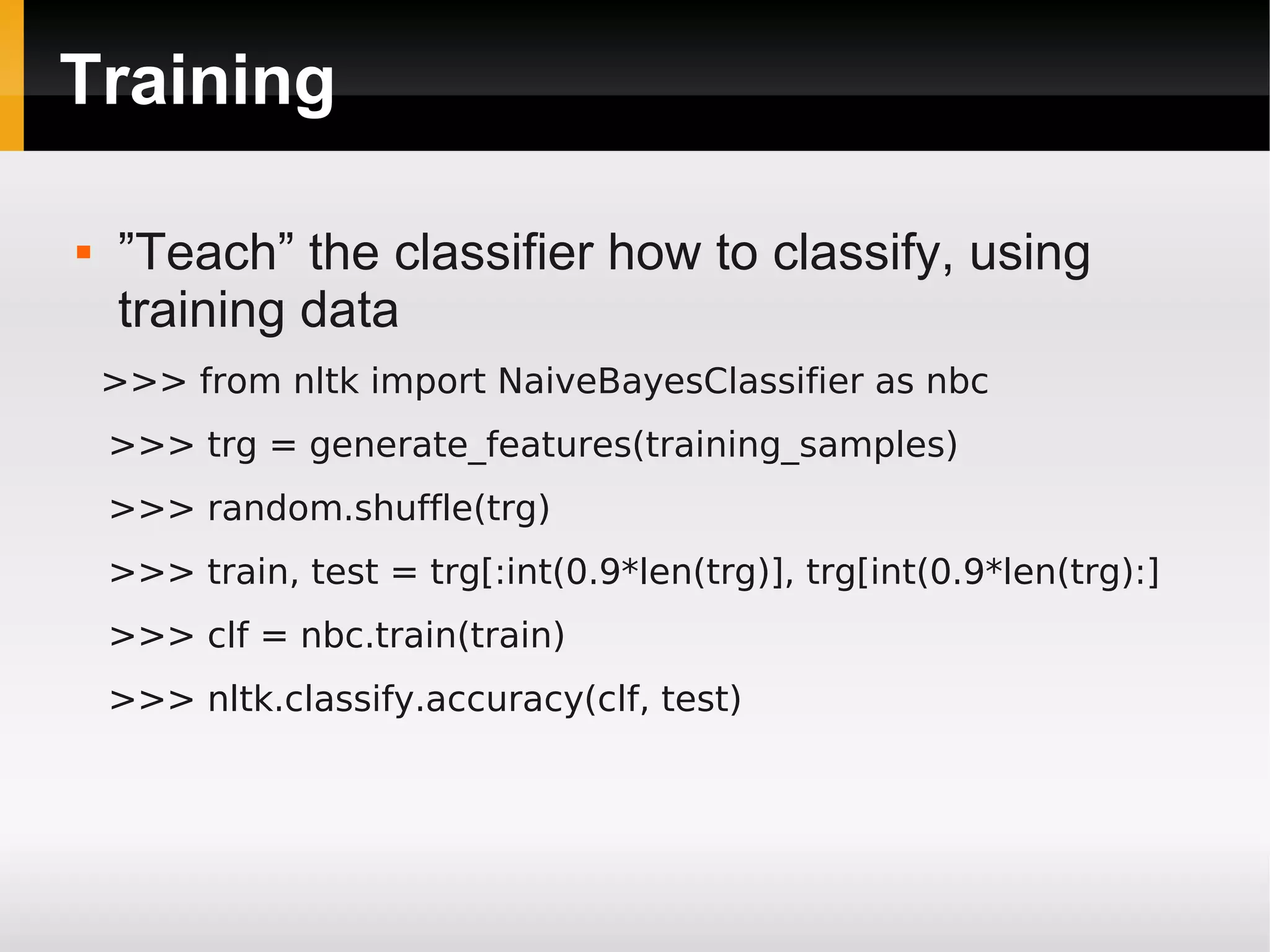 Training

▪ ”Teach” the classifier how to classify, using training data

>>> from nltk import NaiveBayesClassifier as nbc

>>> trg = generate_features(training_samples)

>>> random.shuffle(trg)

>>> train, test = trg[:int(0.9*len(trg)], trg[int(0.9*len(trg):]

>>> clf = nbc.train(train)

>>> nltk.classify.accuracy(clf, test)